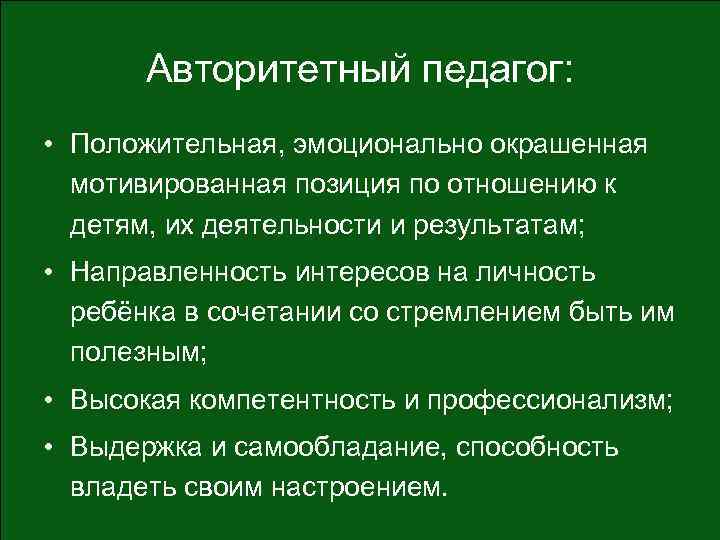 Авторитетный педагог:

• Положительная, эмоционально окрашенная мотивированная позиция по отношению к детям, их деятельности и результатам;
• Направленность интересов на личность ребёнка в сочетании со стремлением быть им полезным;
• Высокая компетентность и профессионализм;
• Выдержка и самообладание, способность владеть своим настроением.